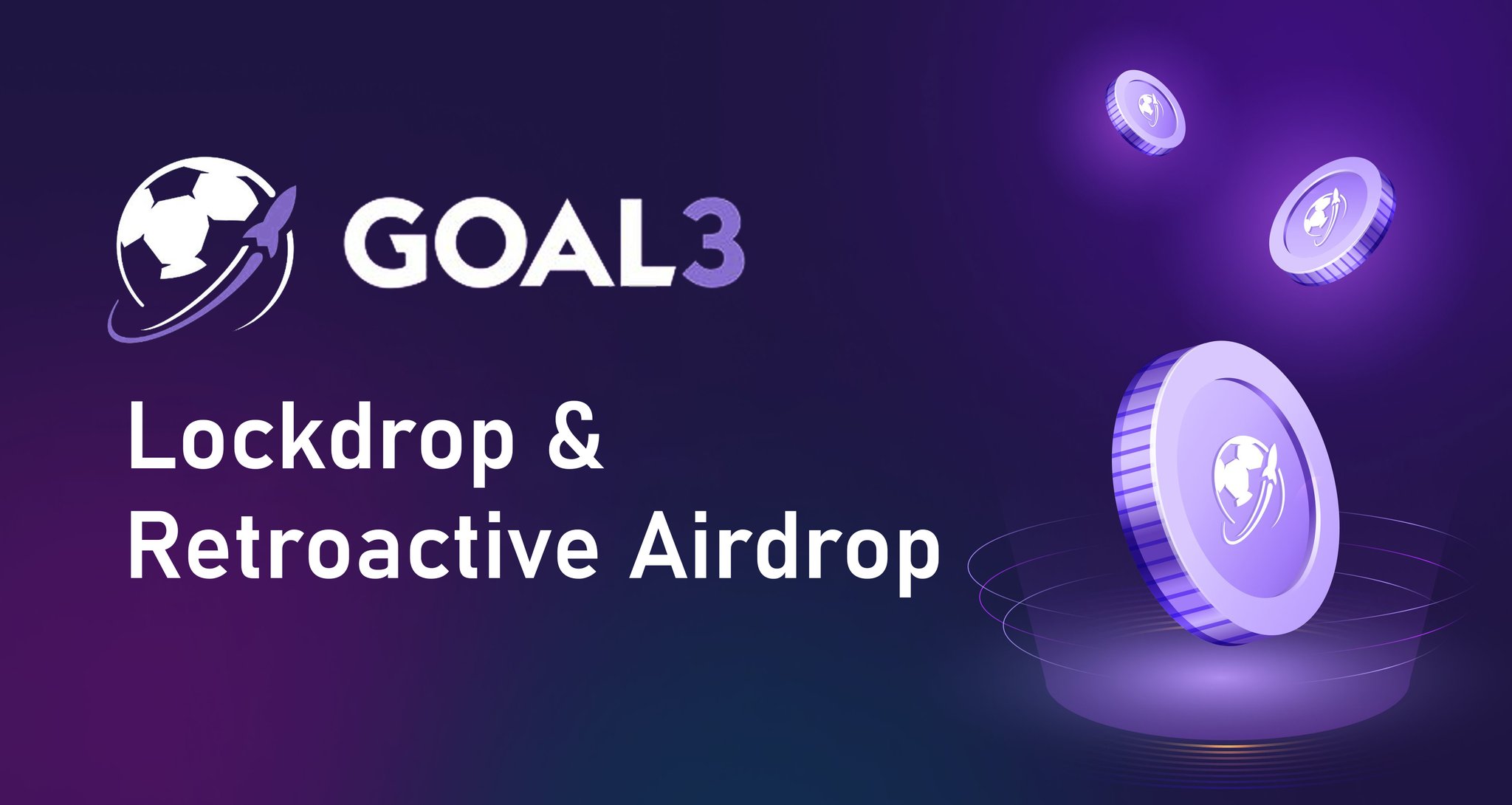 GOAL3

Lockdrop &
Retroactive Airdrop